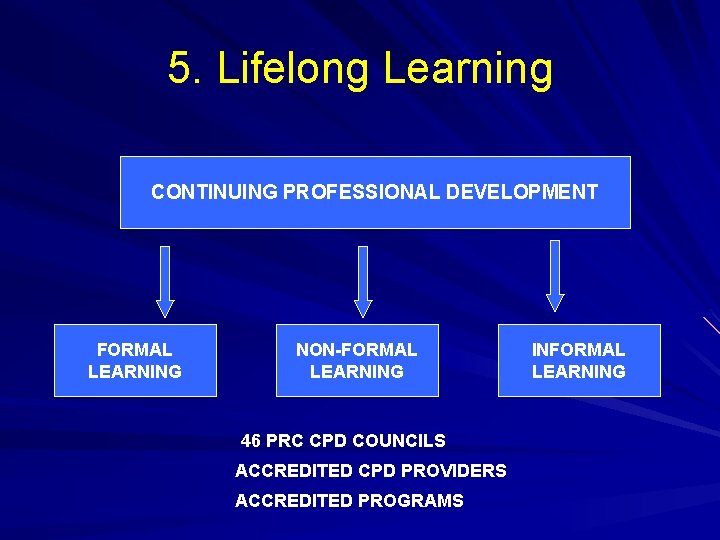 5. Lifelong Learning

CONTINUING PROFESSIONAL DEVELOPMENT

FORMAL
LEARNING

NON-FORMAL
LEARNING

INFORMAL
LEARNING

46 PRC CPD COUNCILS
ACCREDITED CPD PROVIDERS
ACCREDITED PROGRAMS